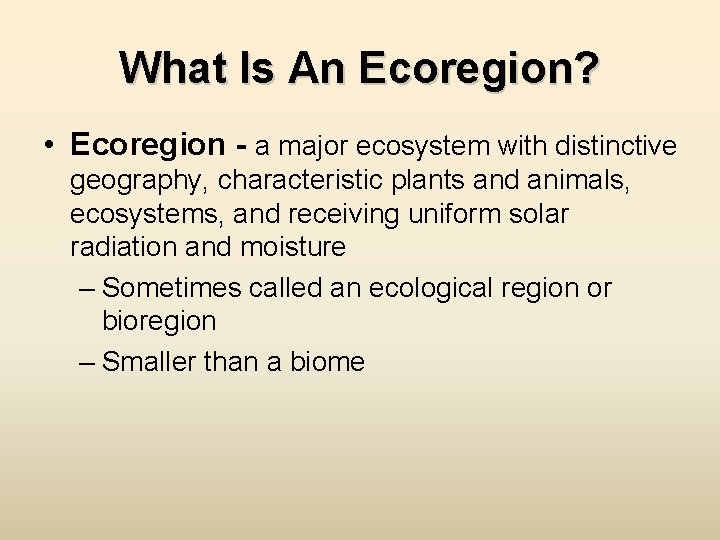 What Is An Ecoregion?

• Ecoregion - a major ecosystem with distinctive geography, characteristic plants and animals, ecosystems, and receiving uniform solar radiation and moisture

– Sometimes called an ecological region or bioregion

– Smaller than a biome